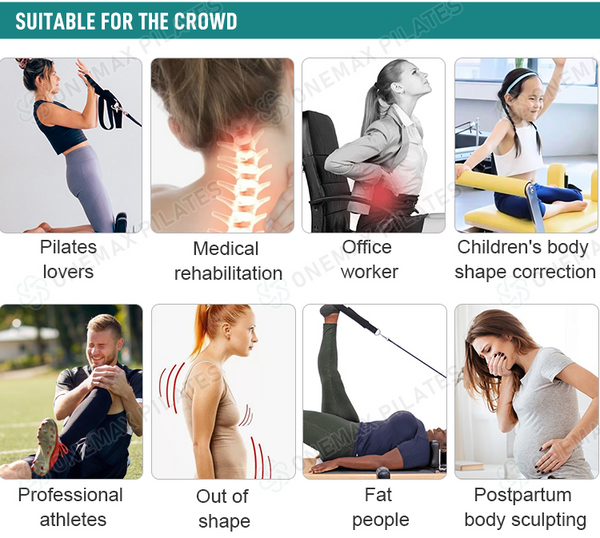 SUITABLE FOR THE CROWD

ONEMAX PILATES

Pilates lovers

Medical rehabilitation

Office worker

Children's body shape correction

Professional athletes

Out of shape

Fat people

Postpartum body sculpting